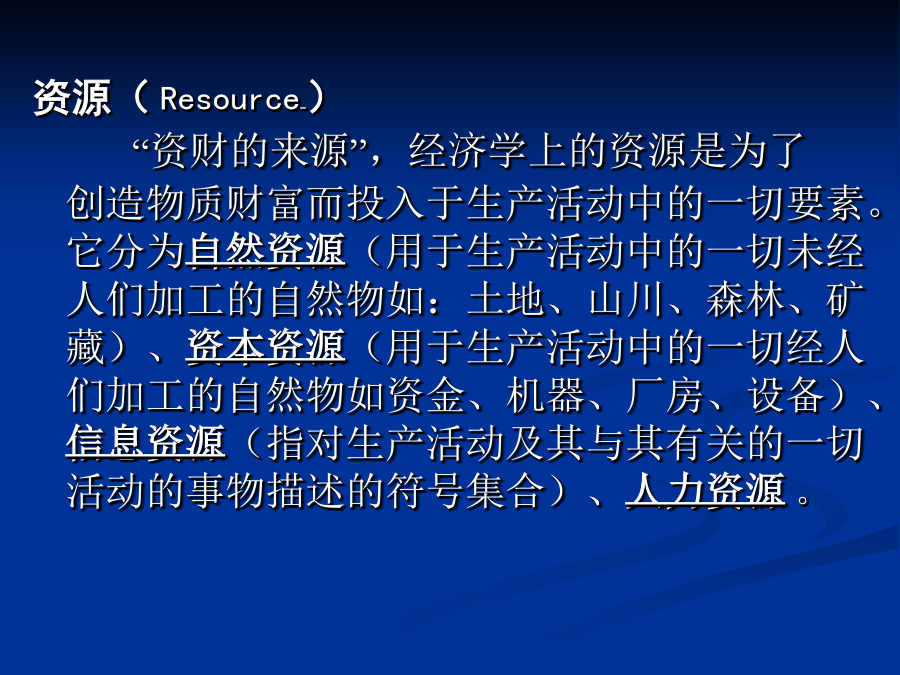 资源（Resource）

“资财的来源”，经济学上的资源是为了创造物质财富而投入于生产活动中的一切要素。它分为自然资源（用于生产活动中的一切未经人们加工的自然物如：土地、山川、森林、矿藏）、资本资源（用于生产活动中的一切经人们加工的自然物如资金、机器、厂房、设备）、信息资源（指对生产活动及其与其有关的一切活动的事物描述的符号集合）、人力资源。